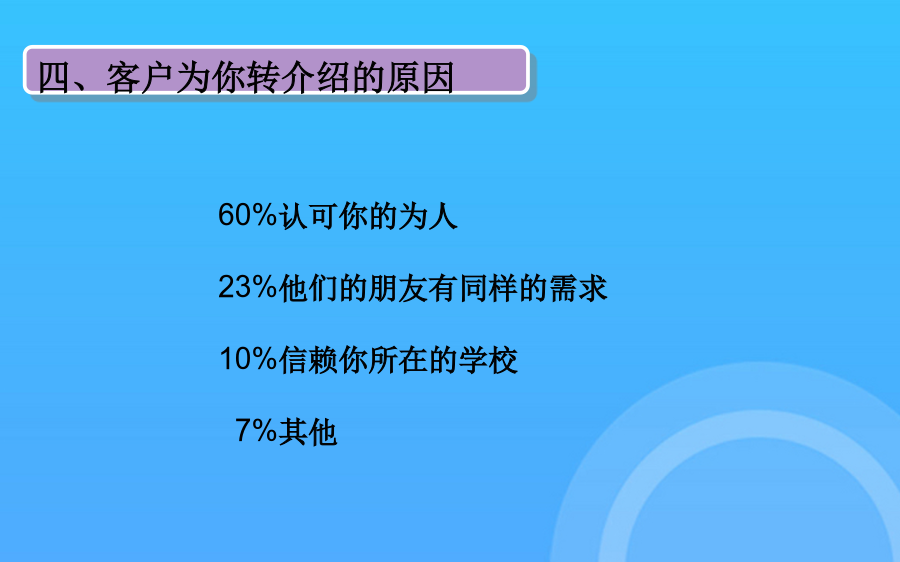 四、客户为你转介绍的原因

60%认可你的为人

23%他们的朋友有同样的需求

10%信赖你所在的学校

7%其他